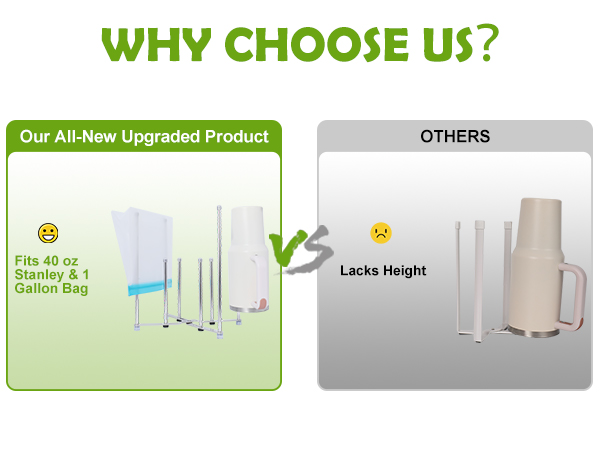 WHY CHOOSE US?

Our All-New Upgraded Product

Fits 40 oz Stanley & 1 Gallon Bag

VS

OTHERS

Lacks Height